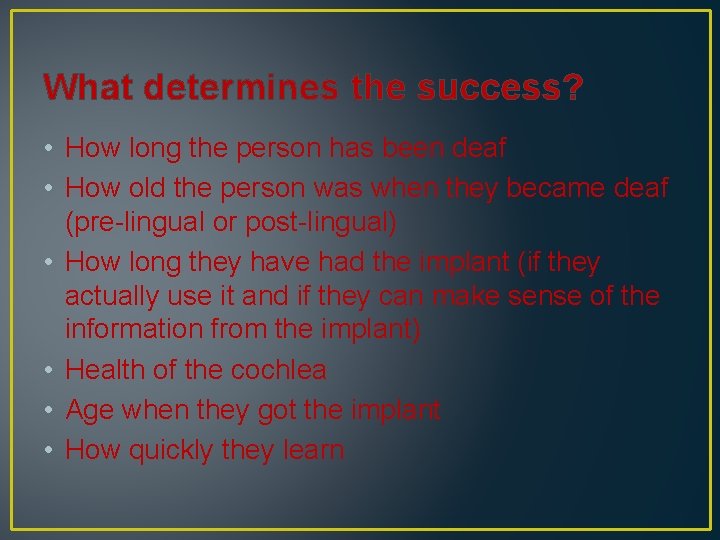 What determines the success?

• How long the person has been deaf
• How old the person was when they became deaf (pre-lingual or post-lingual)
• How long they have had the implant (if they actually use it and if they can make sense of the information from the implant)
• Health of the cochlea
• Age when they got the implant
• How quickly they learn